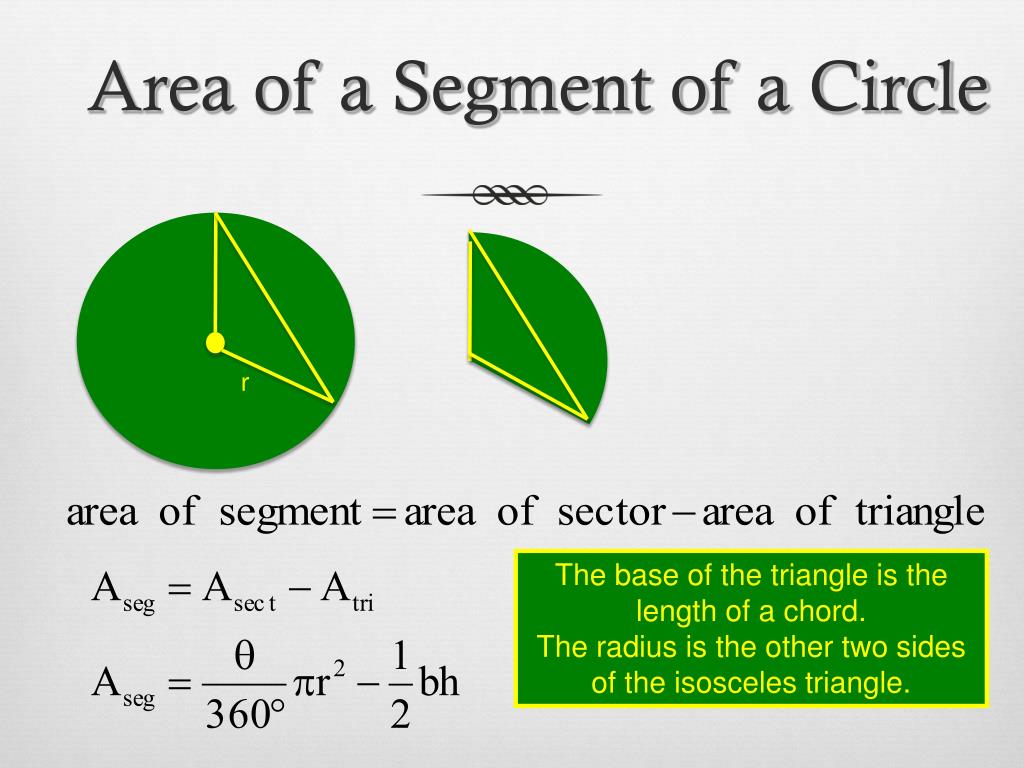 Area of a Segment of a Circle

r

area of segment = area of sector − area of triangle

$A_{seg} = A_{sect} - A_{tri}$

$A_{seg} = \frac{\theta}{360°}\pi r^2 - \frac{1}{2}bh$

The base of the triangle is the length of a chord.
The radius is the other two sides of the isosceles triangle.